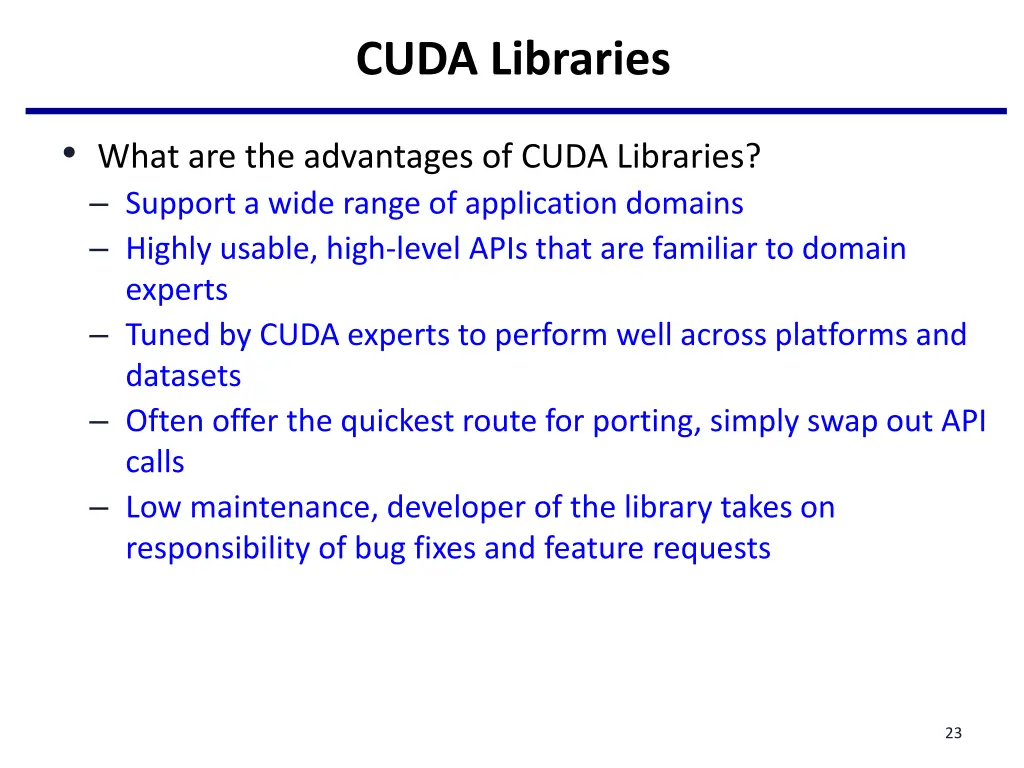 CUDA Libraries

• What are the advantages of CUDA Libraries?
  – Support a wide range of application domains
  – Highly usable, high-level APIs that are familiar to domain experts
  – Tuned by CUDA experts to perform well across platforms and datasets
  – Often offer the quickest route for porting, simply swap out API calls
  – Low maintenance, developer of the library takes on responsibility of bug fixes and feature requests

23